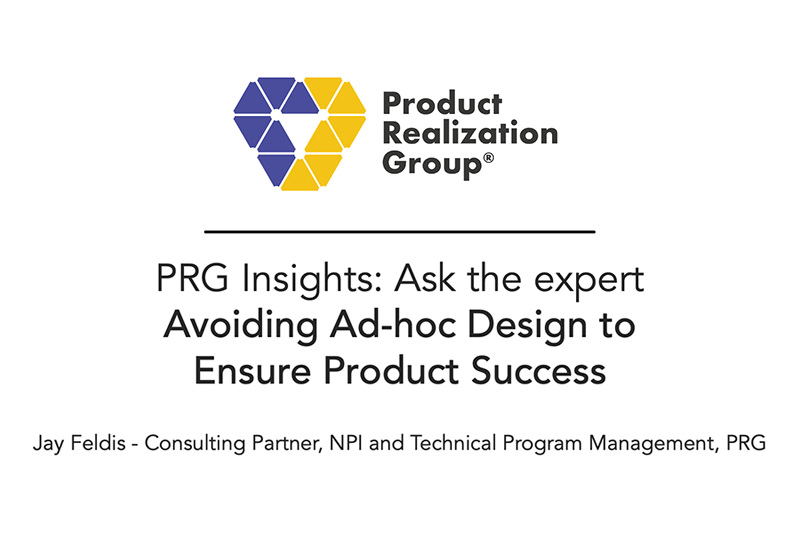 Product Realization Group®

PRG Insights: Ask the expert
Avoiding Ad-hoc Design to Ensure Product Success

Jay Feldis - Consulting Partner, NPI and Technical Program Management, PRG